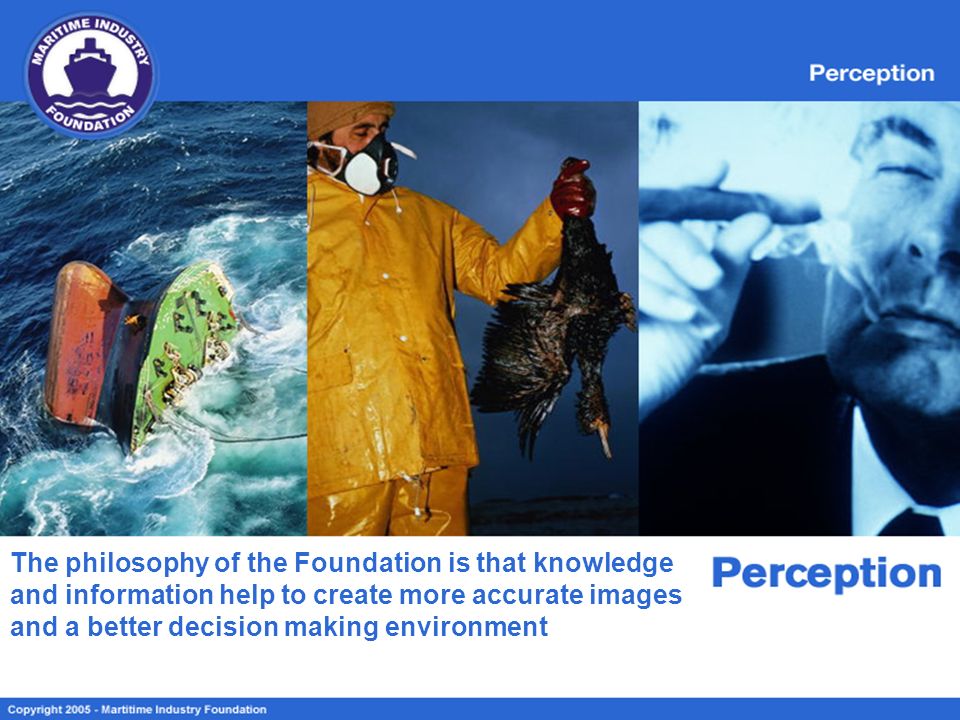 MARITIME INDUSTRY FOUNDATION

Perception

The philosophy of the Foundation is that knowledge and information help to create more accurate images and a better decision making environment

Perception

Copyright 2005 - Martitime Industry Foundation